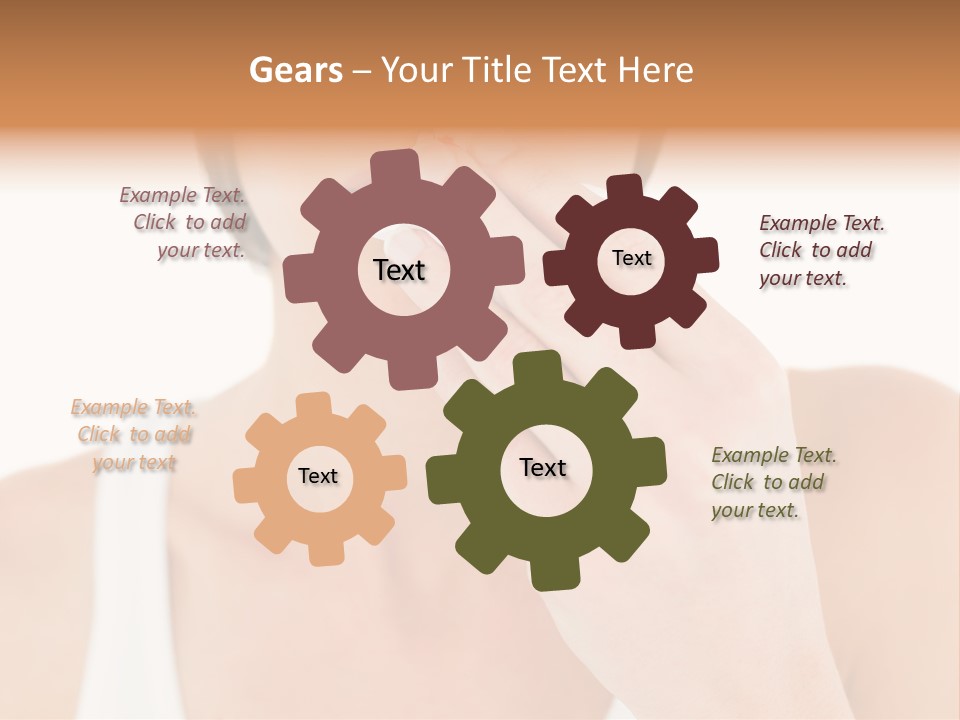 Gears – Your Title Text Here

Example Text. Click to add your text.

Text

Text

Example Text. Click to add your text.

Example Text. Click to add your text

Text

Text

Example Text. Click to add your text.